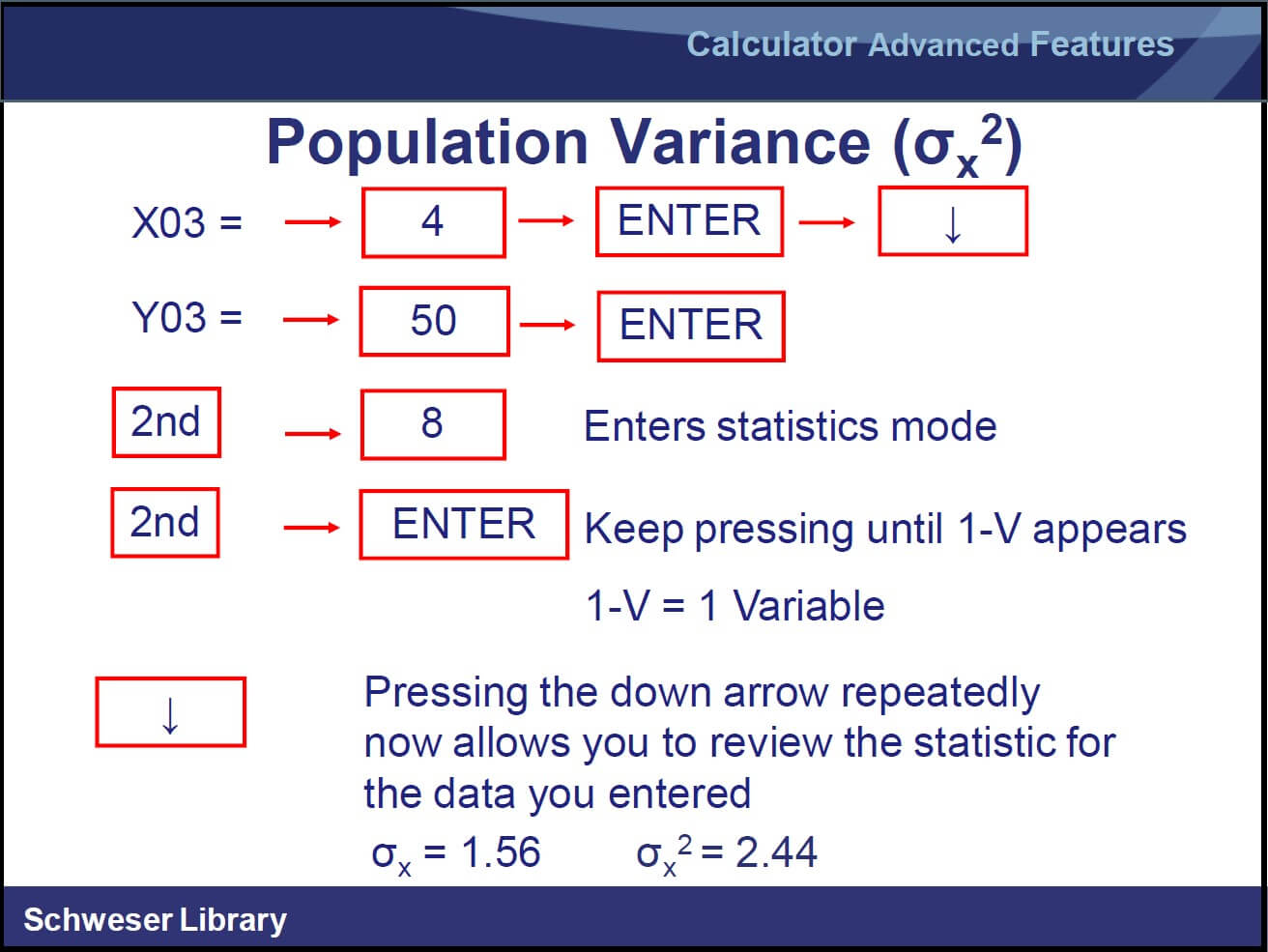 Calculator Advanced Features

Population Variance ($\sigma_x^2$)

X03 = → 4 → ENTER → ↓

Y03 = → 50 → ENTER

2nd → 8 Enters statistics mode

2nd → ENTER Keep pressing until 1-V appears

1-V = 1 Variable

↓ Pressing the down arrow repeatedly now allows you to review the statistic for the data you entered

$\sigma_x = 1.56$ $\sigma_x^2 = 2.44$

Schweser Library